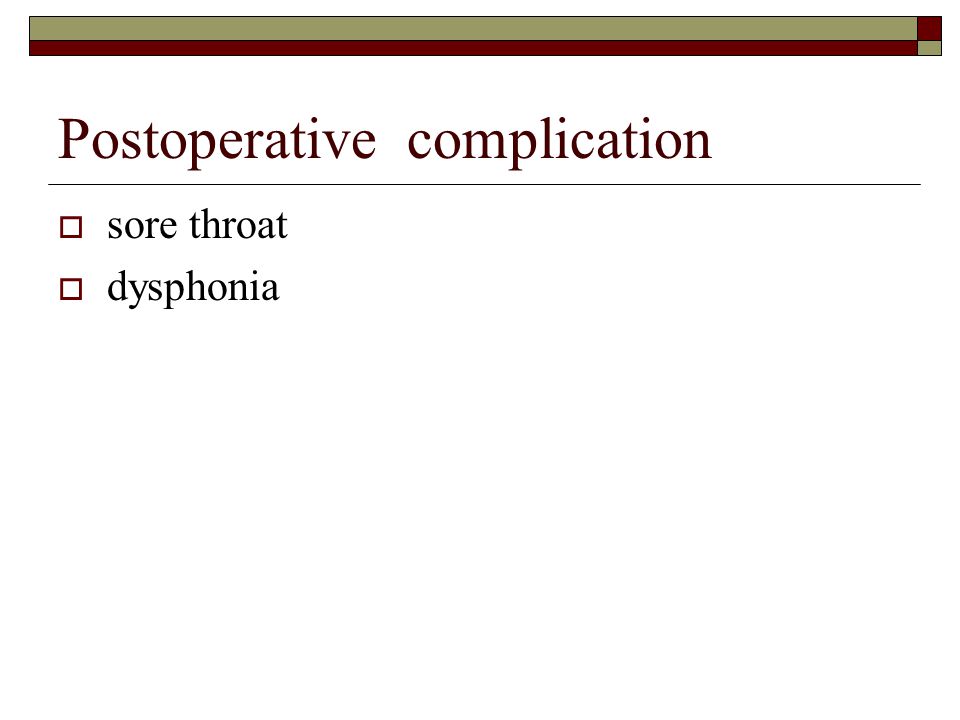 Postoperative complication

sore throat

dysphonia